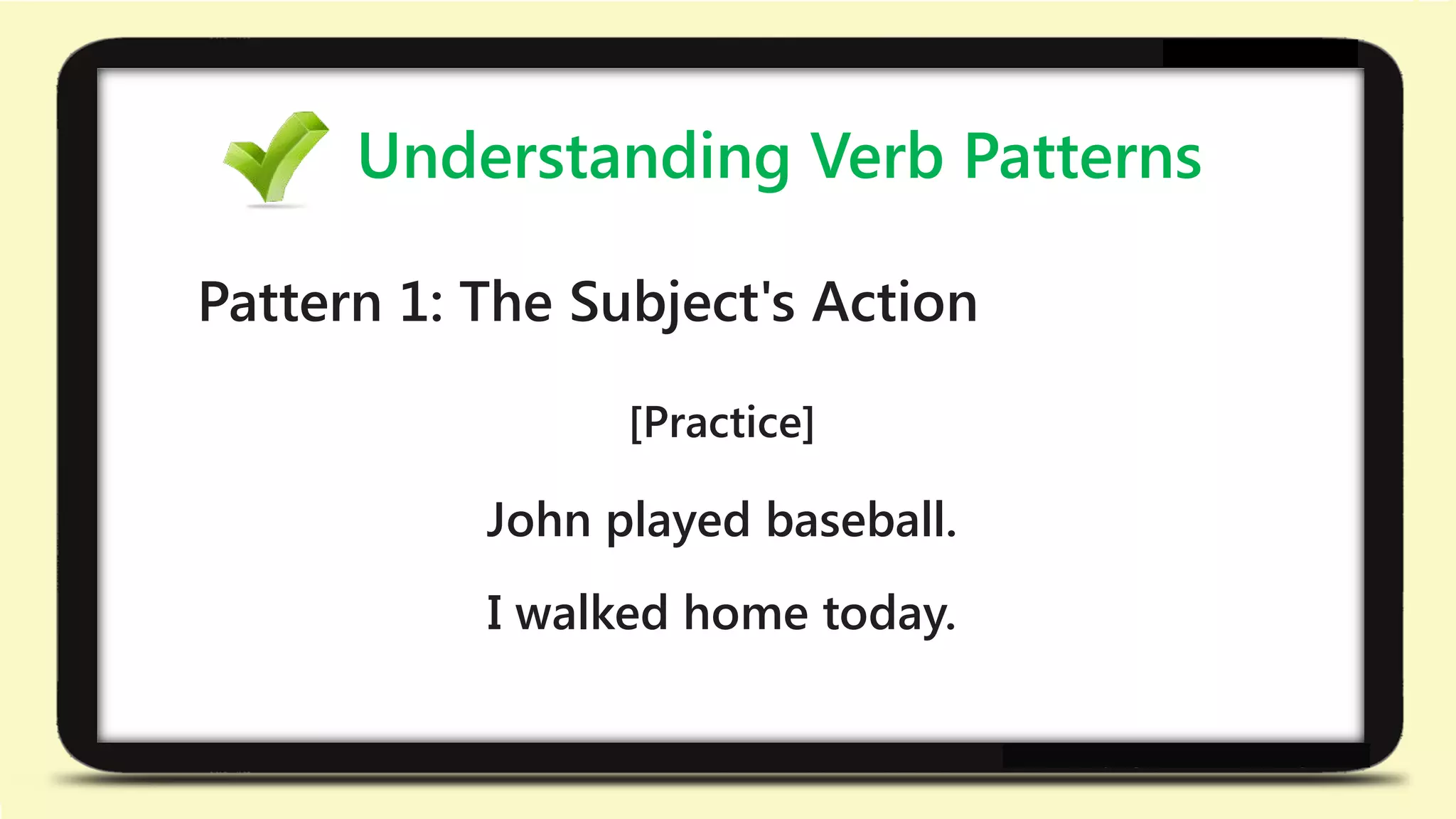 Understanding Verb Patterns

Pattern 1: The Subject's Action

[Practice]

John played baseball.

I walked home today.